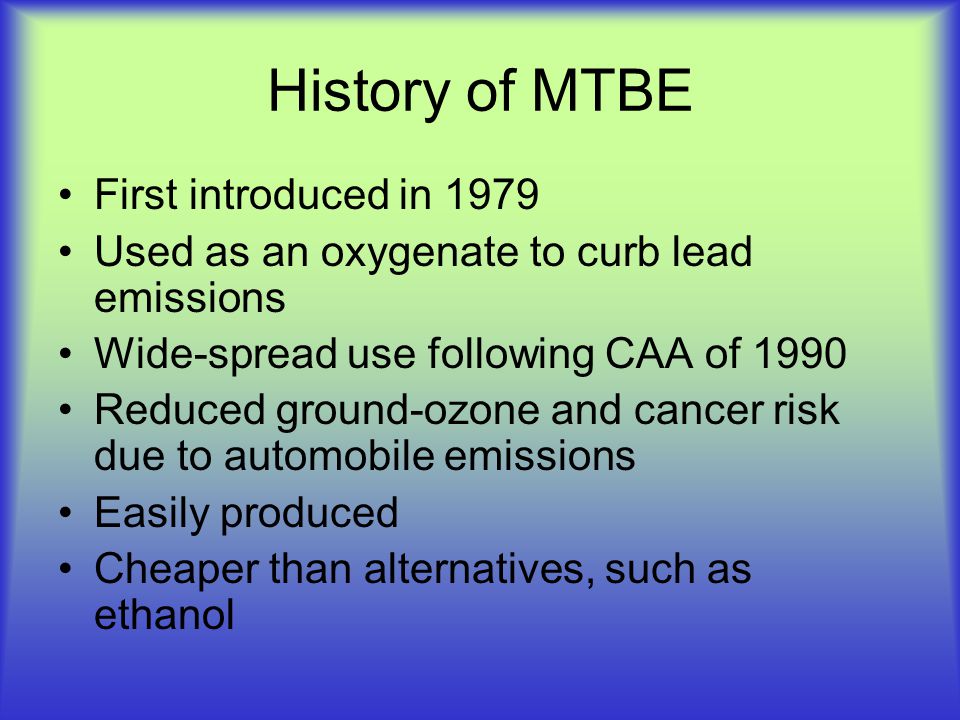 History of MTBE

• First introduced in 1979
• Used as an oxygenate to curb lead emissions
• Wide-spread use following CAA of 1990
• Reduced ground-ozone and cancer risk due to automobile emissions
• Easily produced
• Cheaper than alternatives, such as ethanol